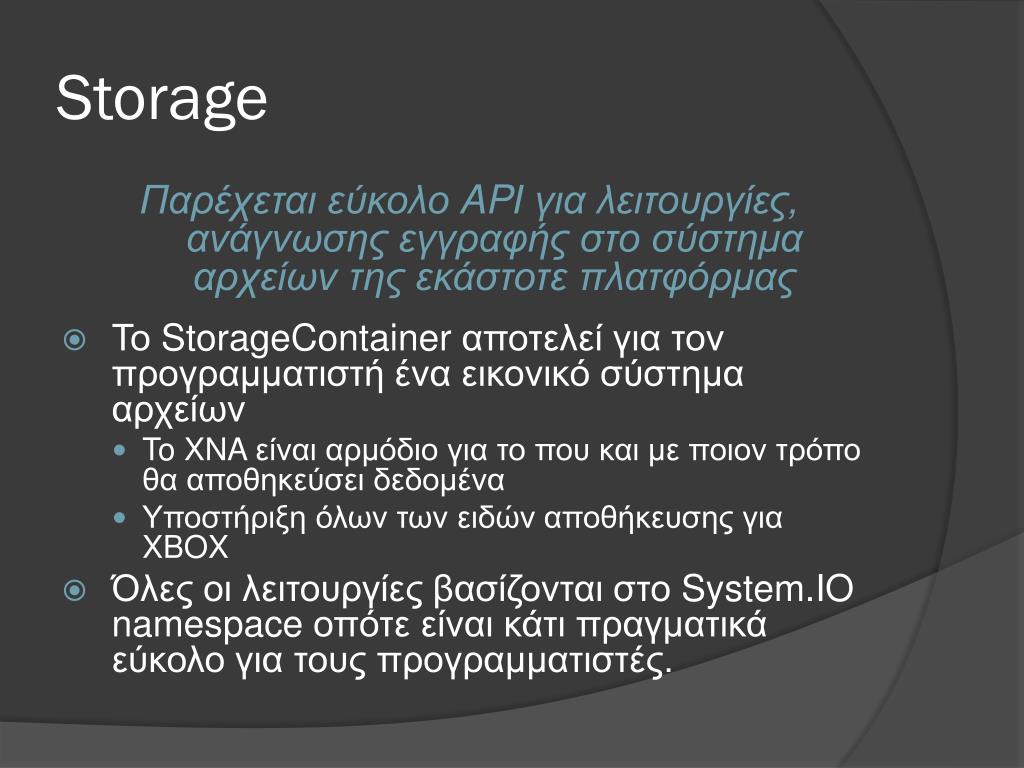 Storage

Παρέχεται εύκολο API για λειτουργίες, ανάγνωσης εγγραφής στο σύστημα αρχείων της εκάστοτε πλατφόρμας

Το StorageContainer αποτελεί για τον προγραμματιστή ένα εικονικό σύστημα αρχείων

Το XNA είναι αρμόδιο για το που και με ποιον τρόπο θα αποθηκεύσει δεδομένα

Υποστήριξη όλων των ειδών αποθήκευσης για XBOX

Όλες οι λειτουργίες βασίζονται στο System.IO namespace οπότε είναι κάτι πραγματικά εύκολο για τους προγραμματιστές.